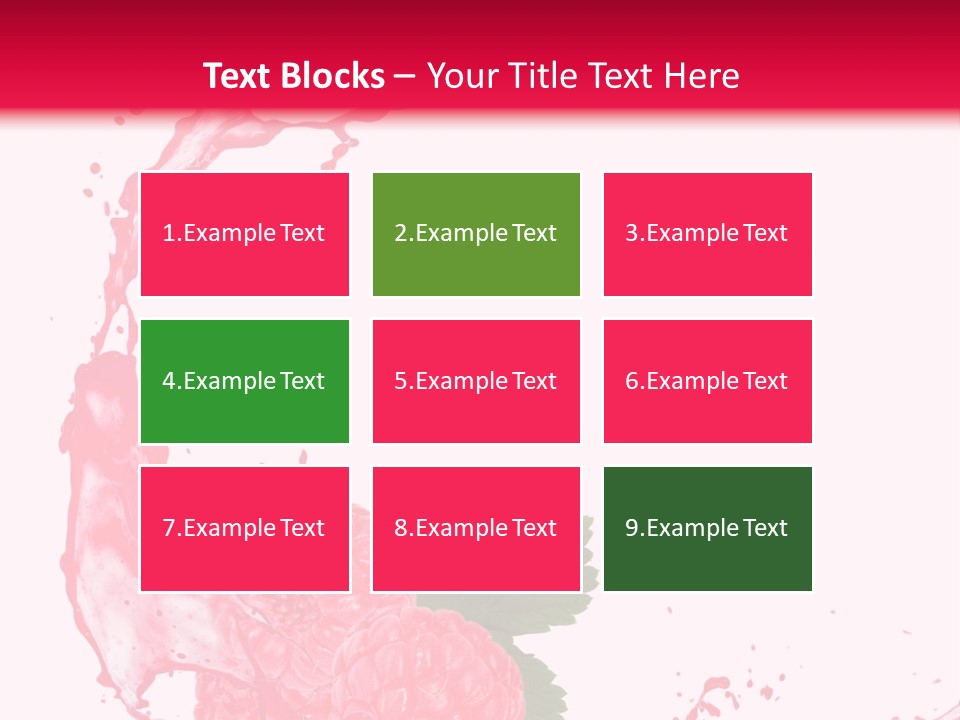 Text Blocks – Your Title Text Here

1.Example Text

2.Example Text

3.Example Text

4.Example Text

5.Example Text

6.Example Text

7.Example Text

8.Example Text

9.Example Text